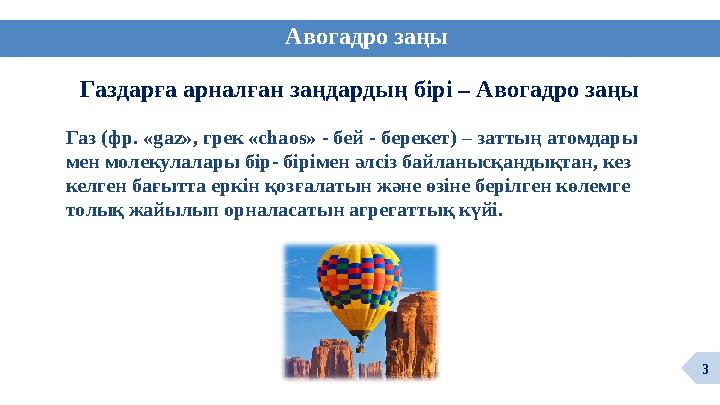 Авогадро заңы

Газдарға арналған заңдардың бірі – Авогадро заңы

Газ (фр. «gaz», грек «chaos» - бей - берекет) – заттың атомдары мен молекулалары бір - бірімен әлсіз байланысқандықтан, кез келген бағытта еркін қозғалатын және өзіне берілген көлемге толық жайылып орналасатын агрегаттық күйі.

3